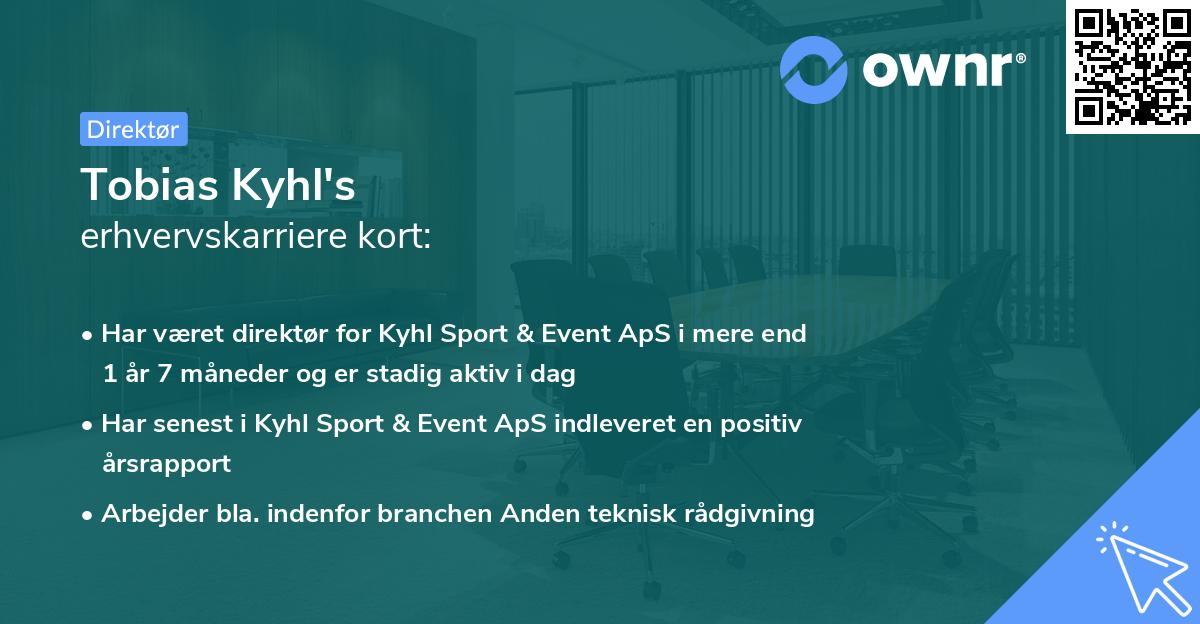 ownr®

Direktør

Tobias Kyhl's
erhvervskarriere kort:

• Har været direktør for Kyhl Sport & Event ApS i mere end 1 år 7 måneder og er stadig aktiv i dag
• Har senest i Kyhl Sport & Event ApS indleveret en positiv årsrapport
• Arbejder bla. indenfor branchen Anden teknisk rådgivning